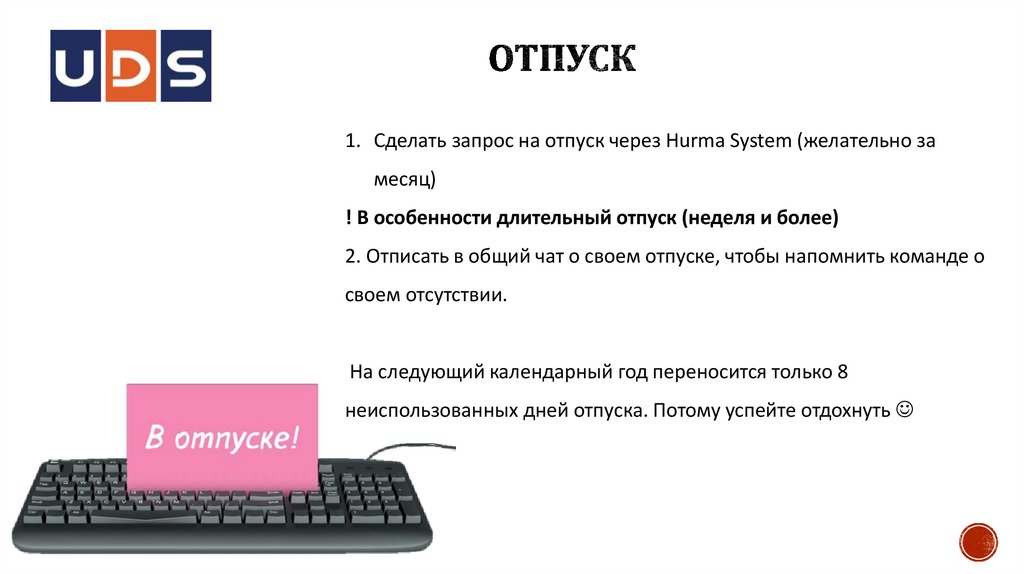 UDS

ОТПУСК

1. Сделать запрос на отпуск через Hurma System (желательно за месяц)

! В особенности длительный отпуск (неделя и более)

2. Отписать в общий чат о своем отпуске, чтобы напомнить команде о своем отсутствии.

На следующий календарный год переносится только 8 неиспользованных дней отпуска. Потому успейте отдохнуть ☺

В отпуске!